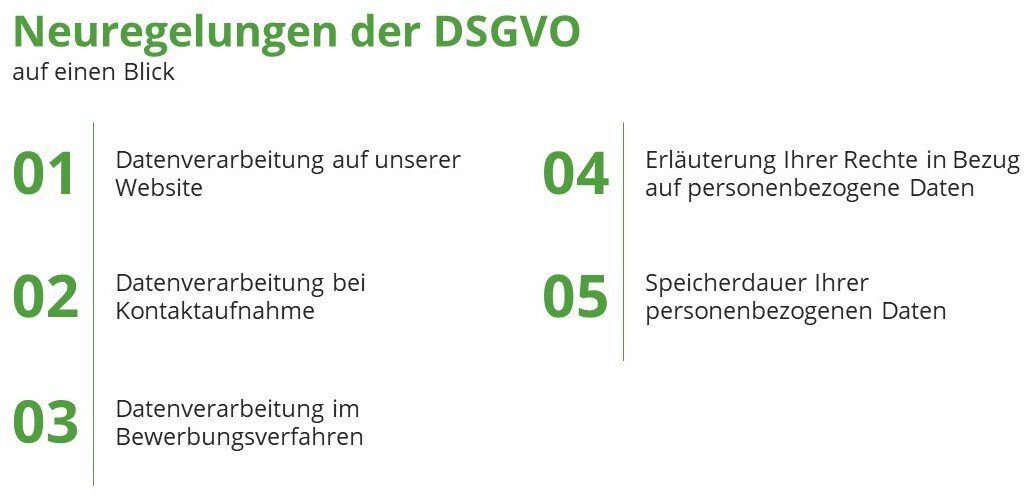 Neuregelungen der DSGVO
auf einen Blick

01 Datenverarbeitung auf unserer Website

02 Datenverarbeitung bei Kontaktaufnahme

03 Datenverarbeitung im Bewerbungsverfahren

04 Erläuterung Ihrer Rechte in Bezug auf personenbezogene Daten

05 Speicherdauer Ihrer personenbezogenen Daten